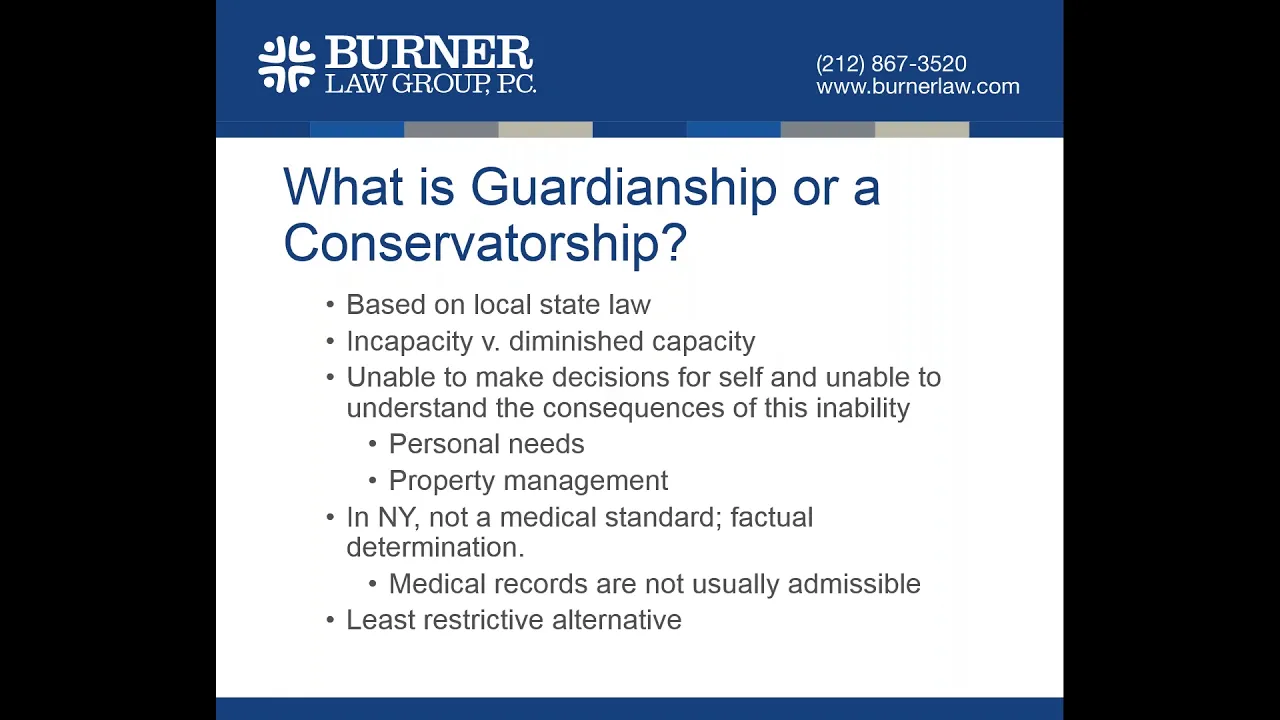 BURNER LAW GROUP, P.C.

(212) 867-3520
www.burnerlaw.com

What is Guardianship or a Conservatorship?

• Based on local state law
• Incapacity v. diminished capacity
• Unable to make decisions for self and unable to understand the consequences of this inability
  • Personal needs
  • Property management
• In NY, not a medical standard; factual determination.
  • Medical records are not usually admissible
• Least restrictive alternative